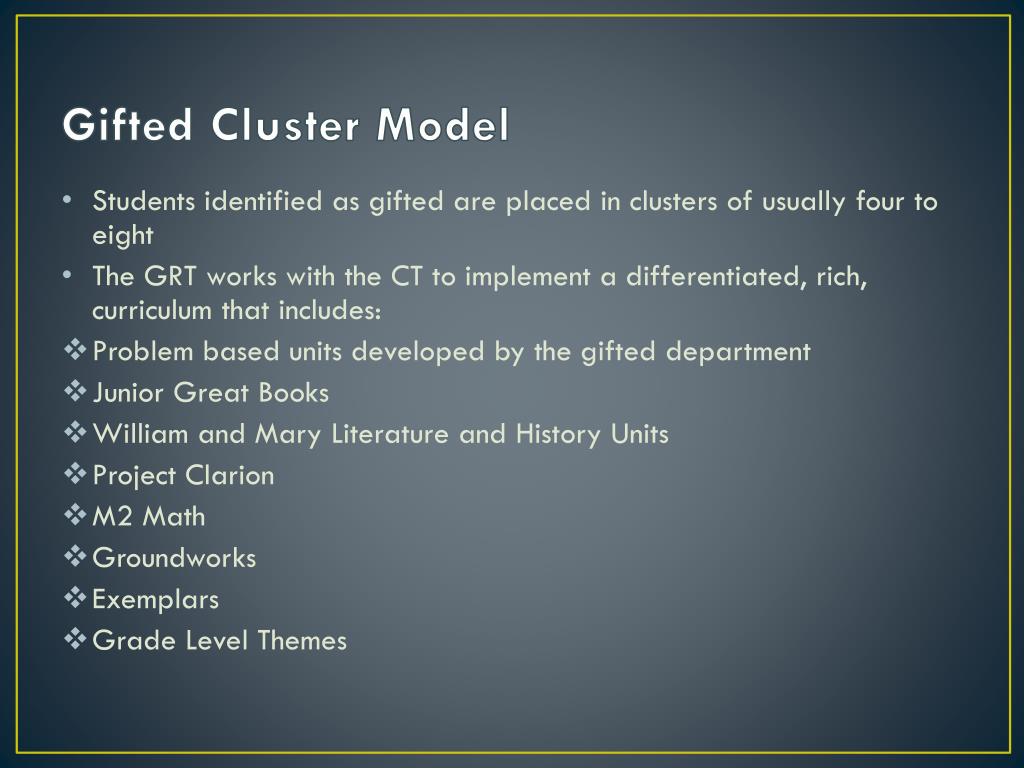 Gifted Cluster Model

• Students identified as gifted are placed in clusters of usually four to eight
• The GRT works with the CT to implement a differentiated, rich, curriculum that includes:
❖ Problem based units developed by the gifted department
❖ Junior Great Books
❖ William and Mary Literature and History Units
❖ Project Clarion
❖ M2 Math
❖ Groundworks
❖ Exemplars
❖ Grade Level Themes